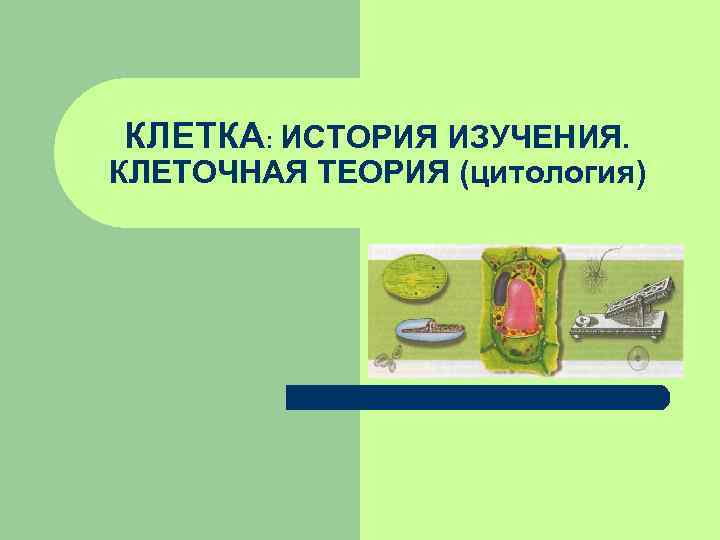 КЛЕТКА: ИСТОРИЯ ИЗУЧЕНИЯ. КЛЕТОЧНАЯ ТЕОРИЯ (цитология)